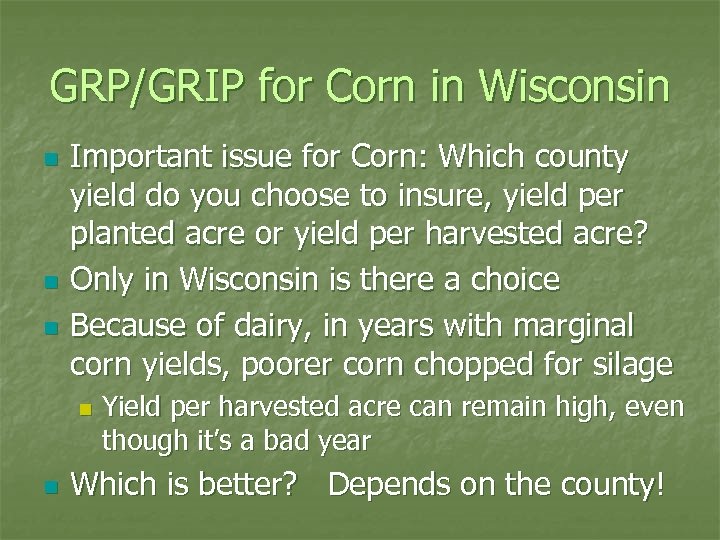 GRP/GRIP for Corn in Wisconsin

Important issue for Corn: Which county yield do you choose to insure, yield per planted acre or yield per harvested acre?

Only in Wisconsin is there a choice

Because of dairy, in years with marginal corn yields, poorer corn chopped for silage

Yield per harvested acre can remain high, even though it's a bad year

Which is better? Depends on the county!